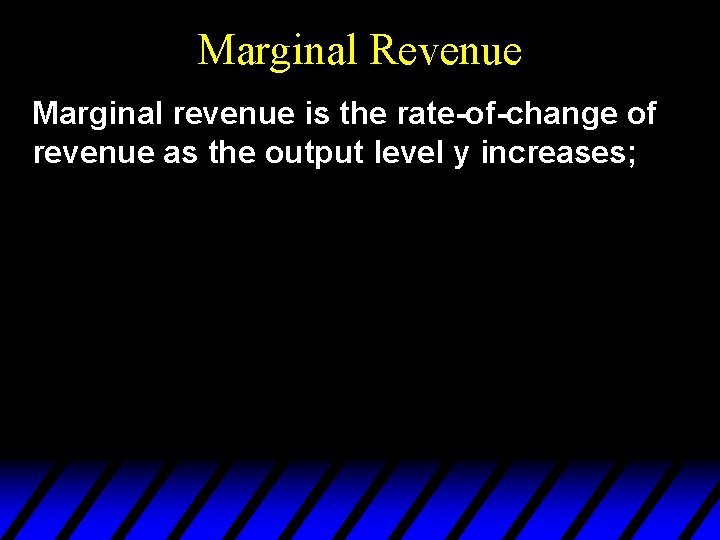 Marginal Revenue

Marginal revenue is the rate-of-change of revenue as the output level y increases;